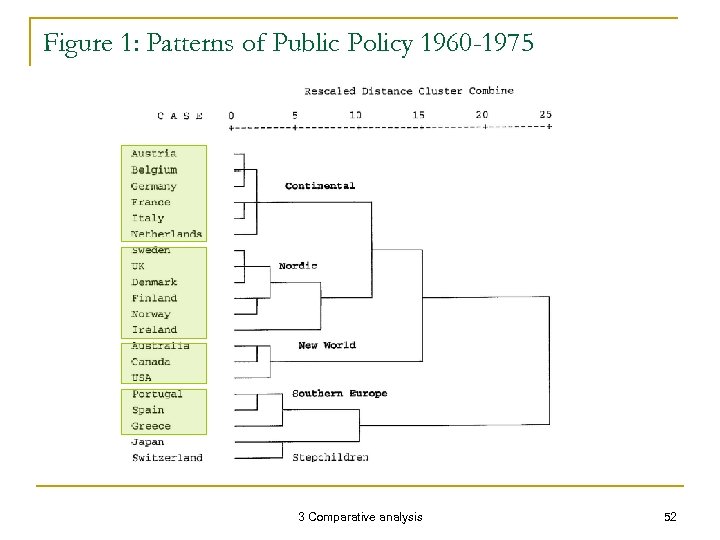 Figure 1: Patterns of Public Policy 1960-1975

Rescaled Distance Cluster Combine

C A S E 0 5 10 15 20 25

Austria
Belgium
Germany
France
Italy
Netherlands
Sweden
UK
Denmark
Finland
Norway
Ireland
Australia
Canada
USA
Portugal
Spain
Greece
Japan
Switzerland

Continental
Nordic
New World
Southern Europe
Stepchildren

3 Comparative analysis

52